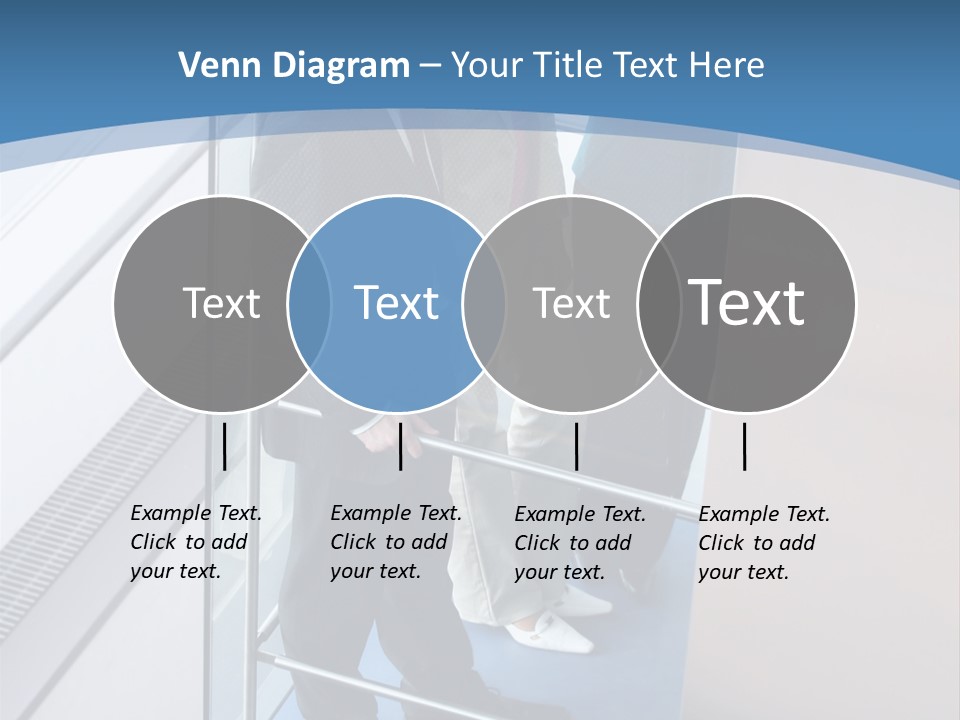 Venn Diagram – Your Title Text Here

Text

Text

Text

Text

Example Text. Click to add your text.

Example Text. Click to add your text.

Example Text. Click to add your text.

Example Text. Click to add your text.